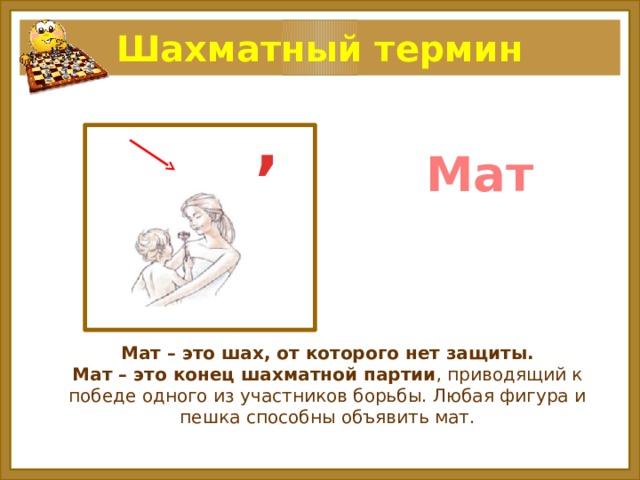 Шахматный термин

,

Мат

Мат – это шах, от которого нет защиты.
Мат – это конец шахматной партии, приводящий к победе одного из участников борьбы. Любая фигура и пешка способны объявить мат.